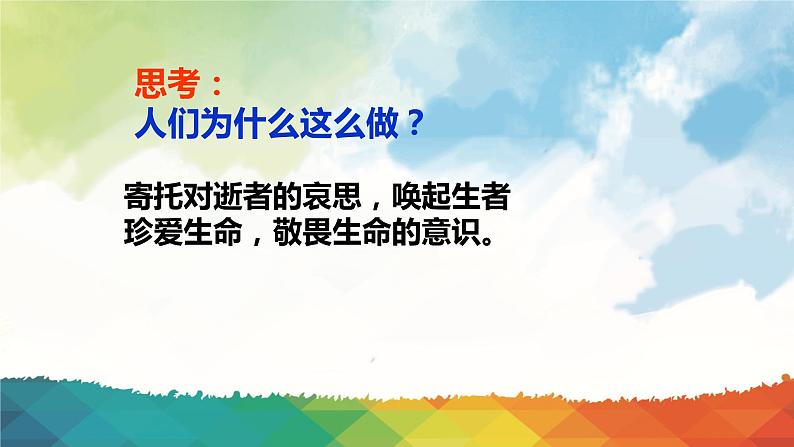 思考：
人们为什么这么做？

寄托对逝者的哀思，唤起生者珍爱生命，敬畏生命的意识。